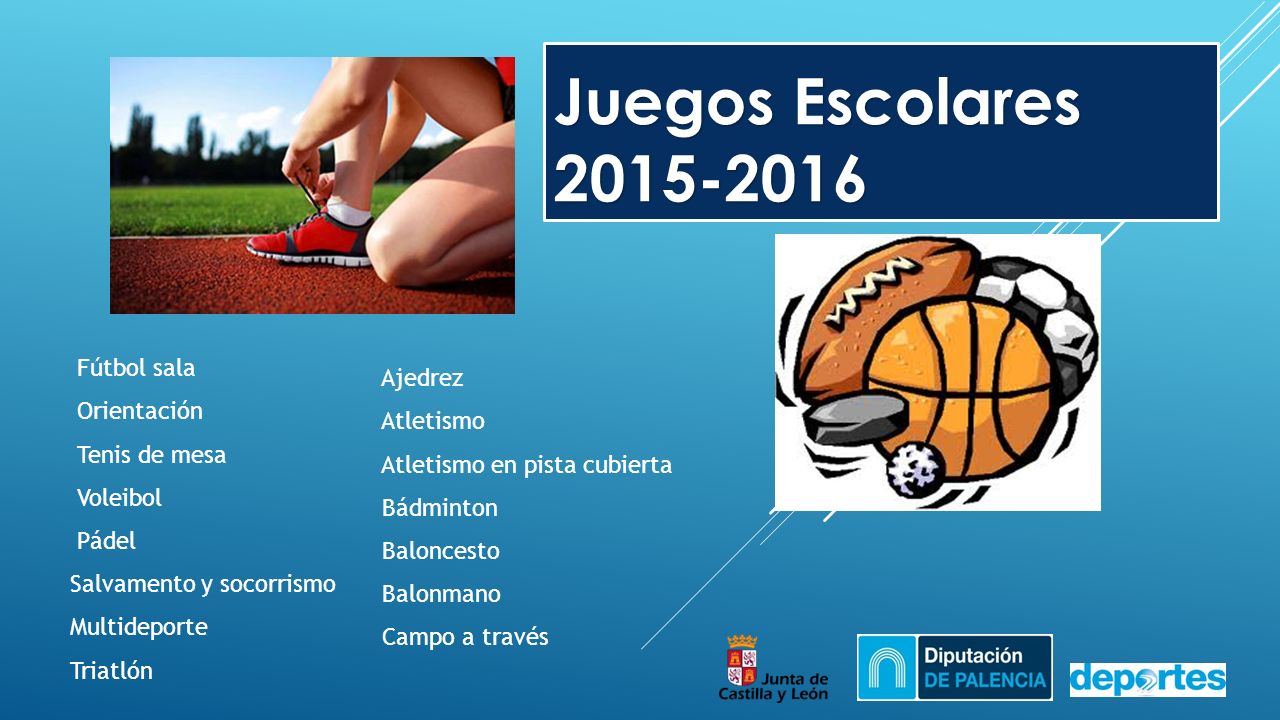 Juegos Escolares 2015-2016

Fútbol sala
Orientación
Tenis de mesa
Voleibol
Pádel
Salvamento y socorrismo
Multideporte
Triatlón

Ajedrez
Atletismo
Atletismo en pista cubierta
Bádminton
Baloncesto
Balonmano
Campo a través

Junta de Castilla y León

Diputación DE PALENCIA

deportes